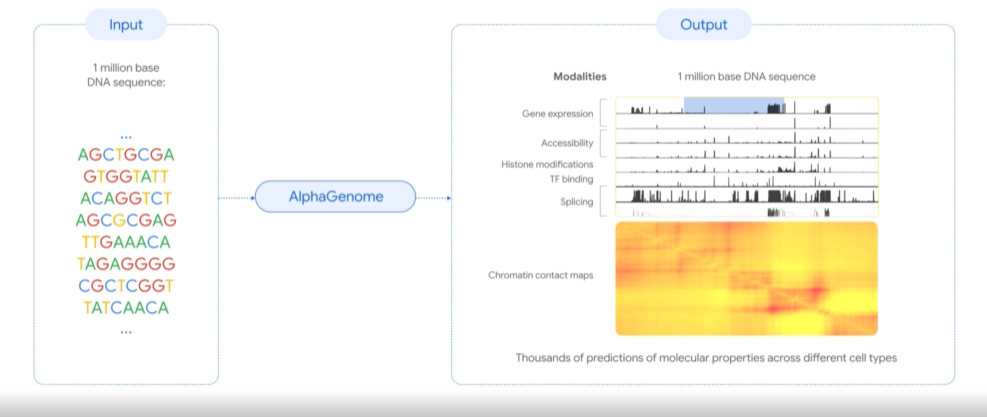 Input

1 million base DNA sequence:

...
AGCTGCGA
GTGGTATT
ACAGGTCT
AGCGCGAG
TTGAAACA
TAGAGGGG
CGCTCGGT
TATCAACA
...

AlphaGenome

Output

Modalities

1 million base DNA sequence

Gene expression

Accessibility

Histone modifications

TF binding

Splicing

Chromatin contact maps

Thousands of predictions of molecular properties across different cell types